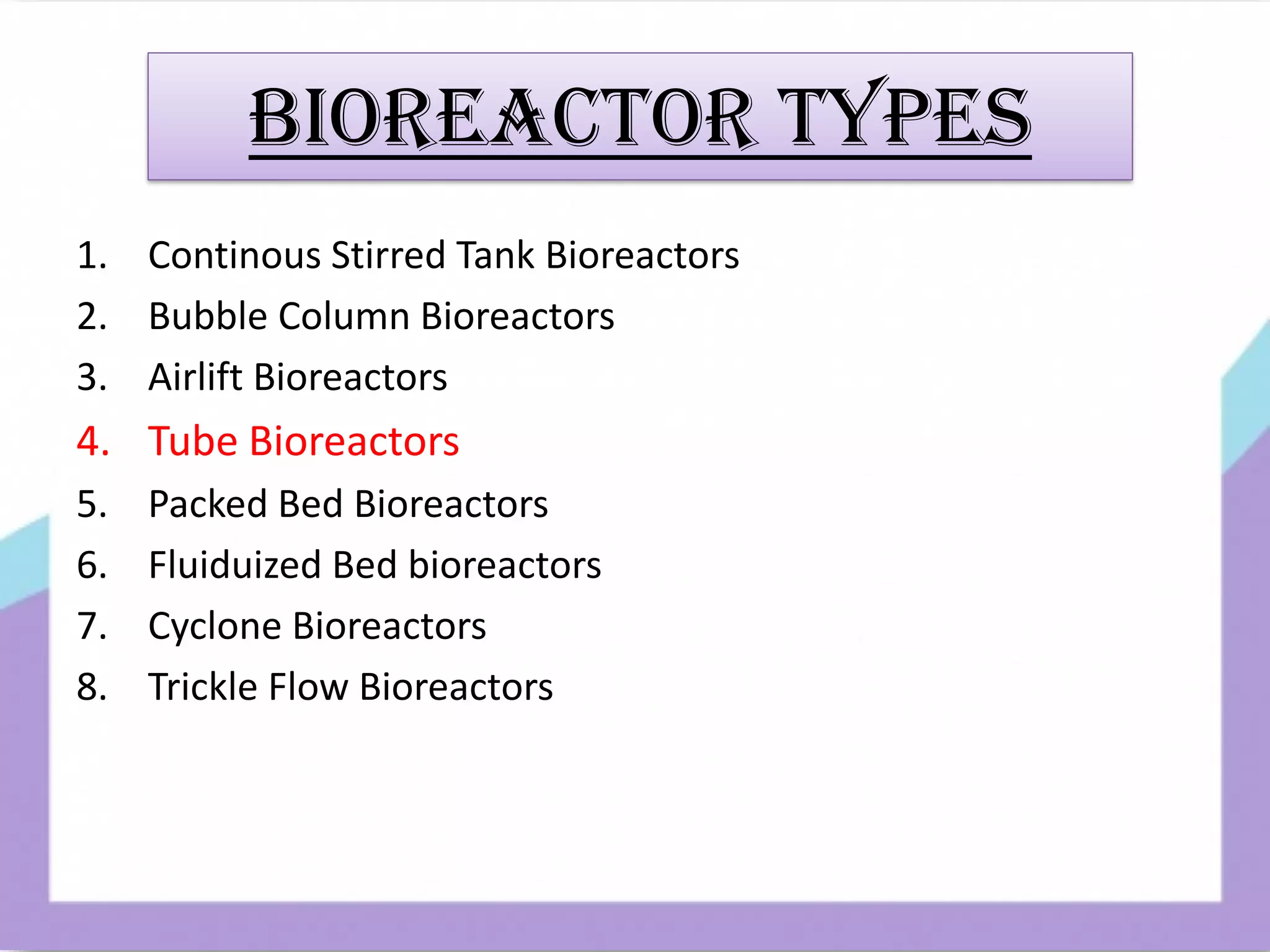 BIOREACTOR TYPES

1. Continous Stirred Tank Bioreactors
2. Bubble Column Bioreactors
3. Airlift Bioreactors
4. Tube Bioreactors
5. Packed Bed Bioreactors
6. Fluiduized Bed bioreactors
7. Cyclone Bioreactors
8. Trickle Flow Bioreactors